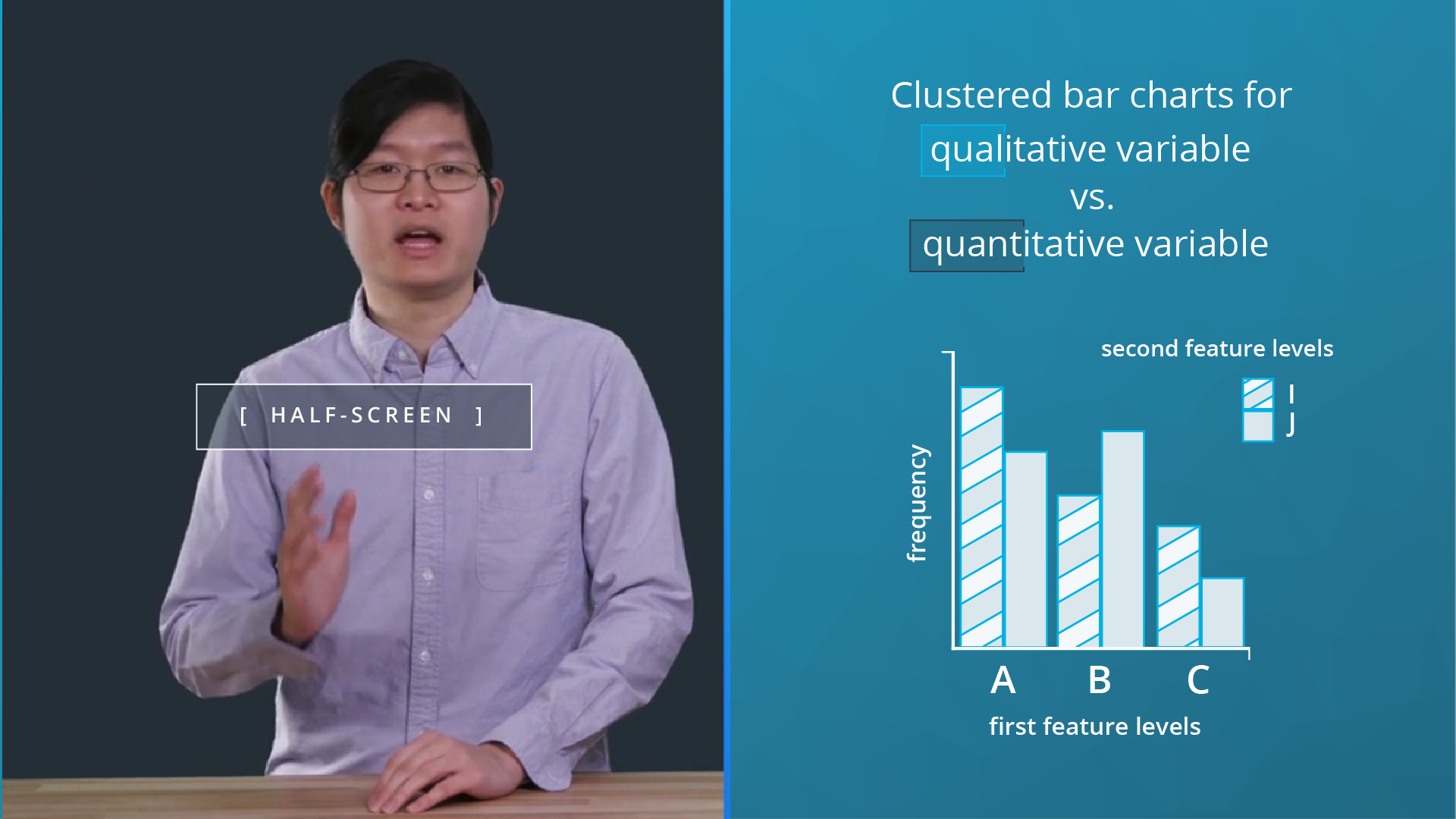 [ HALF-SCREEN ]

Clustered bar charts for
qualitative variable
vs.
quantitative variable

second feature levels

I
J

frequency

A B C

first feature levels